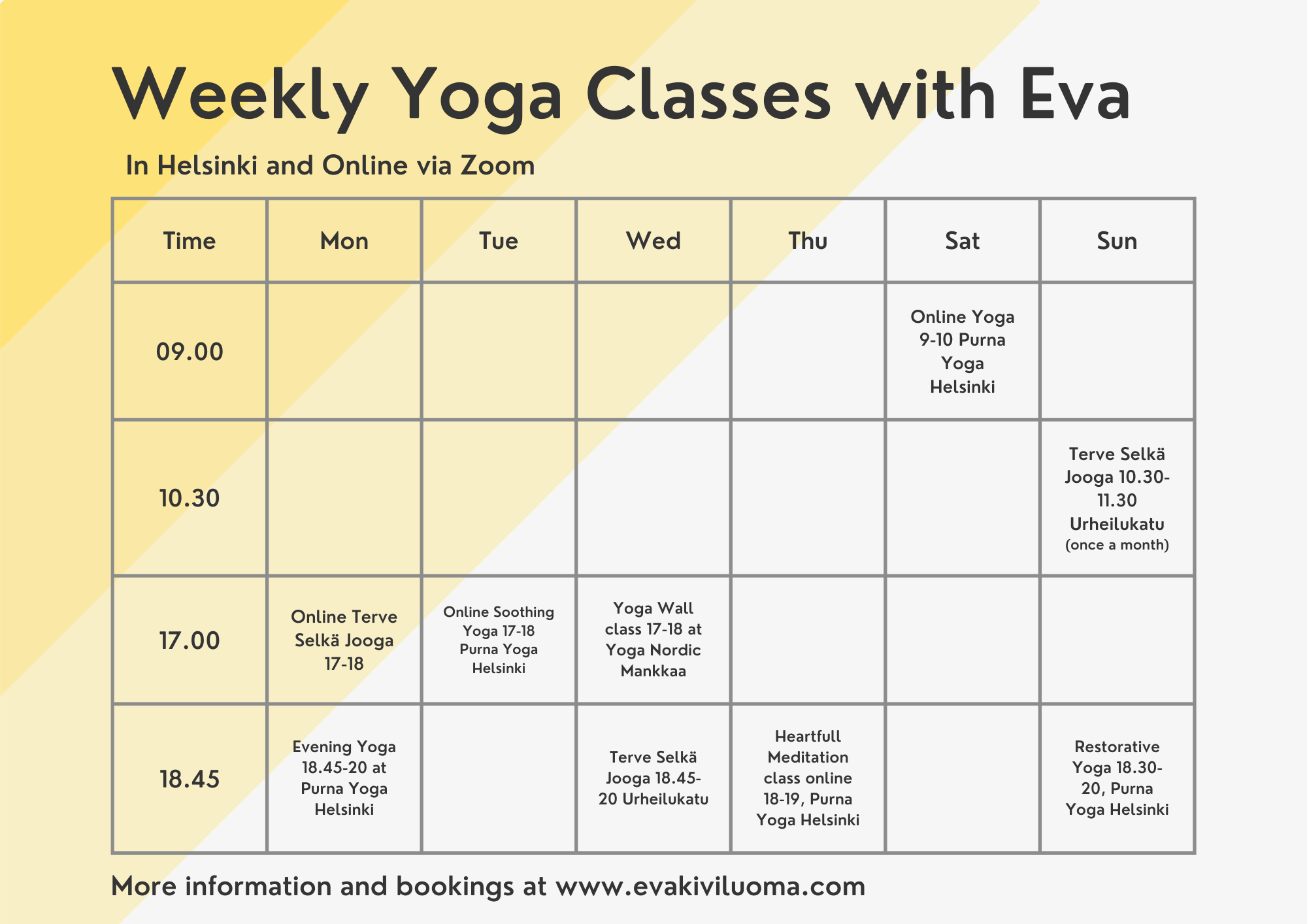 Weekly Yoga Classes with Eva

In Helsinki and Online via Zoom

| Time | Mon | Tue | Wed | Thu | Sat | Sun |
|---|---|---|---|---|---|---|
| 09.00 | | | | | Online Yoga 9-10 Purna Yoga Helsinki | |
| 10.30 | | | | | | Terve Selkä Jooga 10.30-11.30 Urheilukatu (once a month) |
| 17.00 | Online Terve Selkä Jooga 17-18 | Online Soothing Yoga 17-18 Purna Yoga Helsinki | Yoga Wall class 17-18 at Yoga Nordic Mankkaa | | | |
| 18.45 | Evening Yoga 18.45-20 at Purna Yoga Helsinki | | Terve Selkä Jooga 18.45-20 Urheilukatu | Heartfull Meditation class online 18-19, Purna Yoga Helsinki | | Restorative Yoga 18.30-20, Purna Yoga Helsinki |

More information and bookings at www.evakiviluoma.com